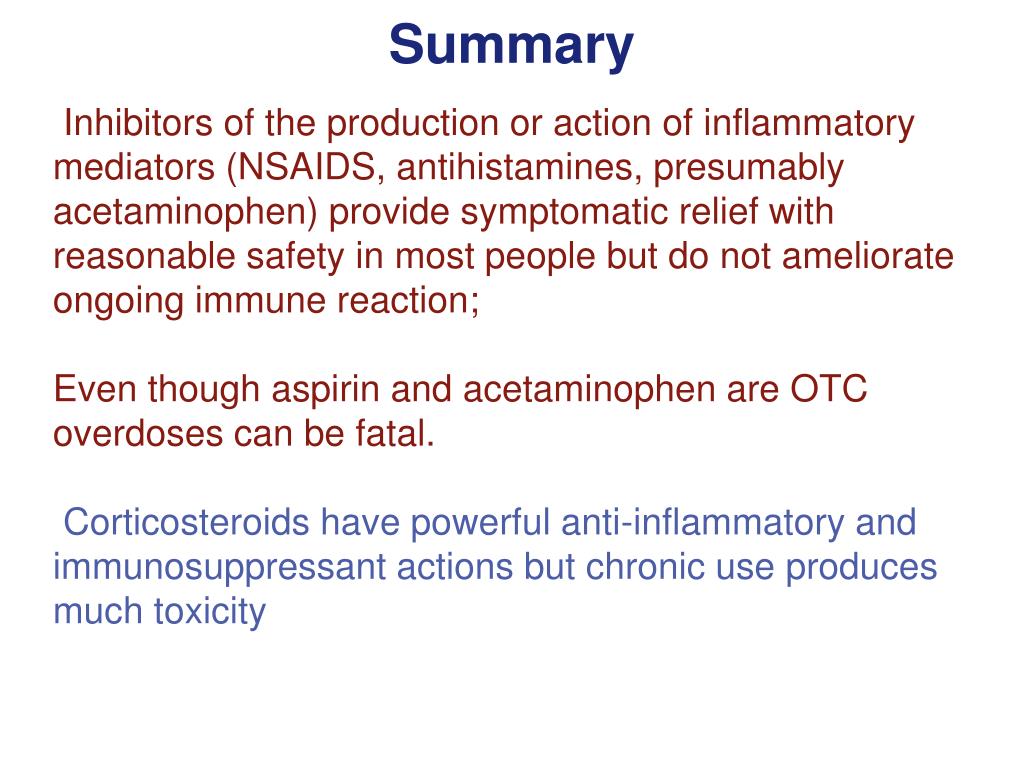 Summary

Inhibitors of the production or action of inflammatory mediators (NSAIDS, antihistamines, presumably acetaminophen) provide symptomatic relief with reasonable safety in most people but do not ameliorate ongoing immune reaction;

Even though aspirin and acetaminophen are OTC overdoses can be fatal.

Corticosteroids have powerful anti-inflammatory and immunosuppressant actions but chronic use produces much toxicity